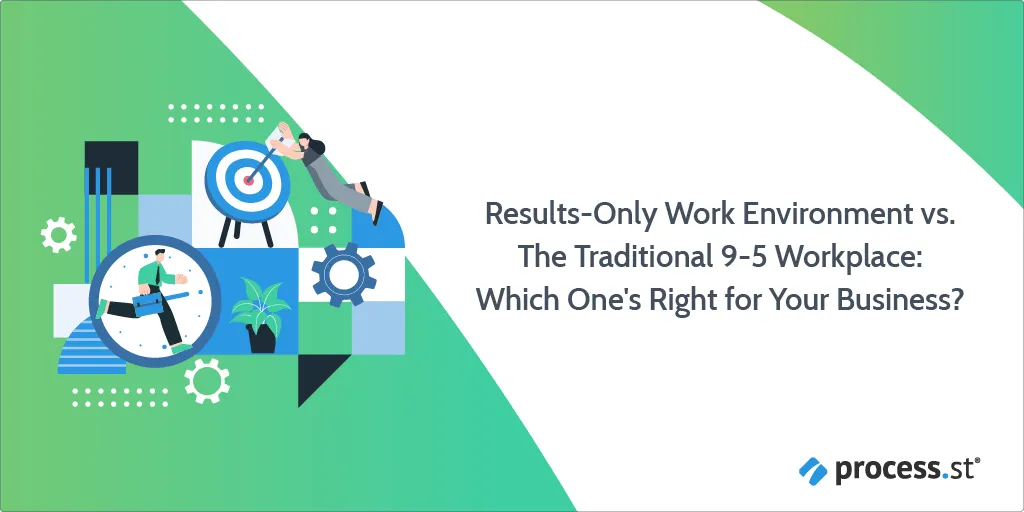 Results-Only Work Environment vs. The Traditional 9-5 Workplace: Which One's Right for Your Business?

process.st®